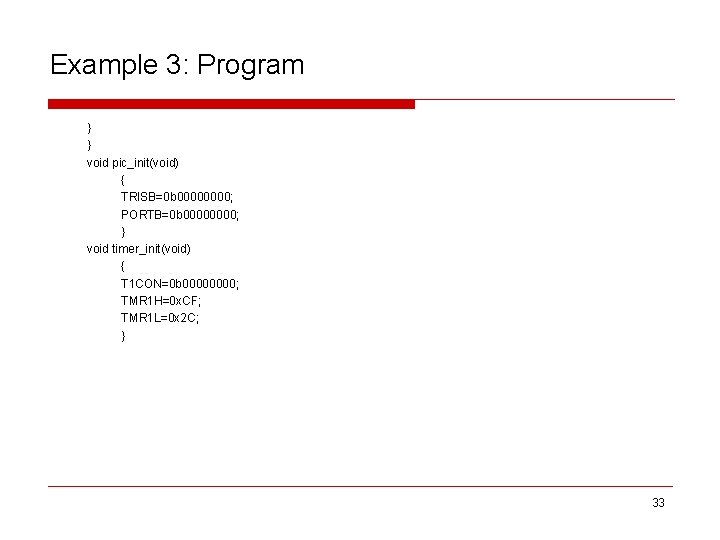 Example 3: Program

}
}
void pic_init(void)
{
TRISB=0b00000000;
PORTB=0b00000000;
}
void timer_init(void)
{
T1CON=0b00000000;
TMR1H=0xCF;
TMR1L=0x2C;
}

33